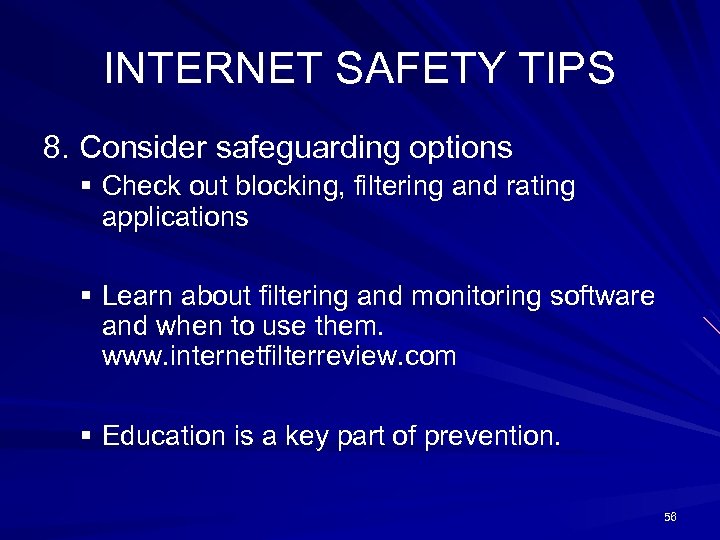 INTERNET SAFETY TIPS

8. Consider safeguarding options

▪ Check out blocking, filtering and rating applications

▪ Learn about filtering and monitoring software and when to use them. www.internetfilterreview.com

▪ Education is a key part of prevention.

56